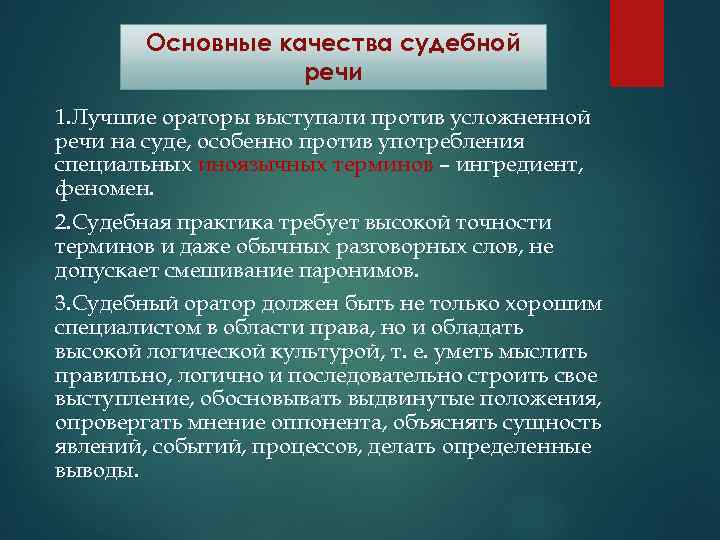 Основные качества судебной речи

1.Лучшие ораторы выступали против усложненной речи на суде, особенно против употребления специальных иноязычных терминов – ингредиент, феномен.

2.Судебная практика требует высокой точности терминов и даже обычных разговорных слов, не допускает смешивание паронимов.

3.Судебный оратор должен быть не только хорошим специалистом в области права, но и обладать высокой логической культурой, т. е. уметь мыслить правильно, логично и последовательно строить свое выступление, обосновывать выдвинутые положения, опровергать мнение оппонента, объяснять сущность явлений, событий, процессов, делать определенные выводы.